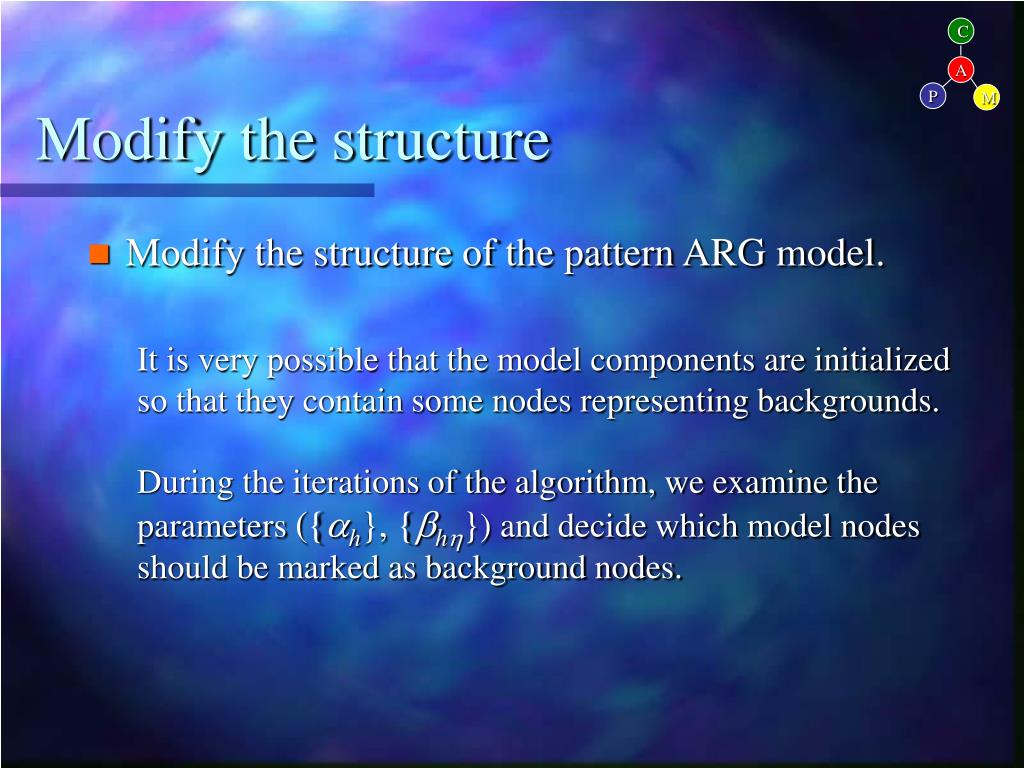 C
A
P
M

Modify the structure

Modify the structure of the pattern ARG model.

It is very possible that the model components are initialized so that they contain some nodes representing backgrounds.

During the iterations of the algorithm, we examine the parameters ($\{\alpha_h\}$, $\{\beta_{h\eta}\}$) and decide which model nodes should be marked as background nodes.